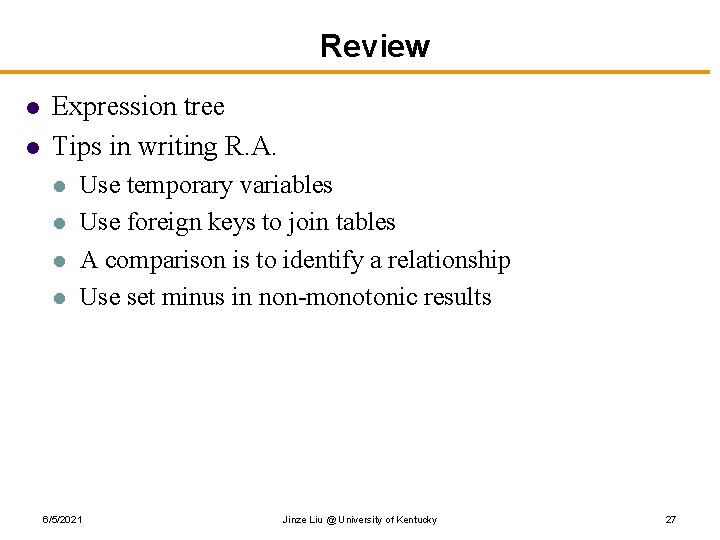 Review

- Expression tree
- Tips in writing R.A.
  - Use temporary variables
  - Use foreign keys to join tables
  - A comparison is to identify a relationship
  - Use set minus in non-monotonic results

6/5/2021

Jinze Liu @ University of Kentucky

27